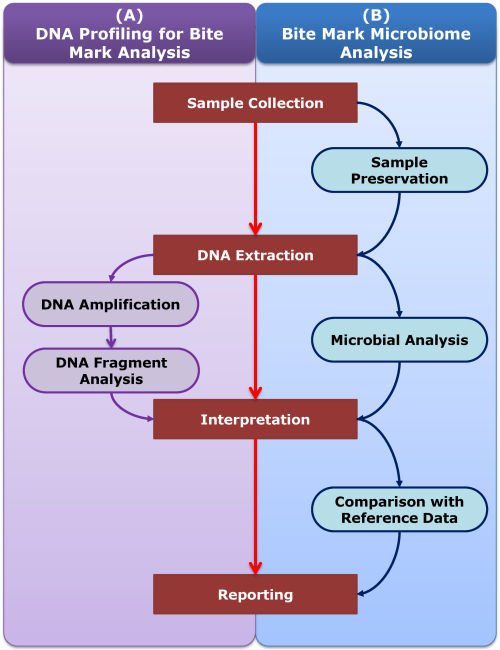 (A)
DNA Profiling for Bite Mark Analysis

(B)
Bite Mark Microbiome Analysis

Sample Collection

Sample Preservation

DNA Extraction

DNA Amplification

DNA Fragment Analysis

Microbial Analysis

Interpretation

Comparison with Reference Data

Reporting